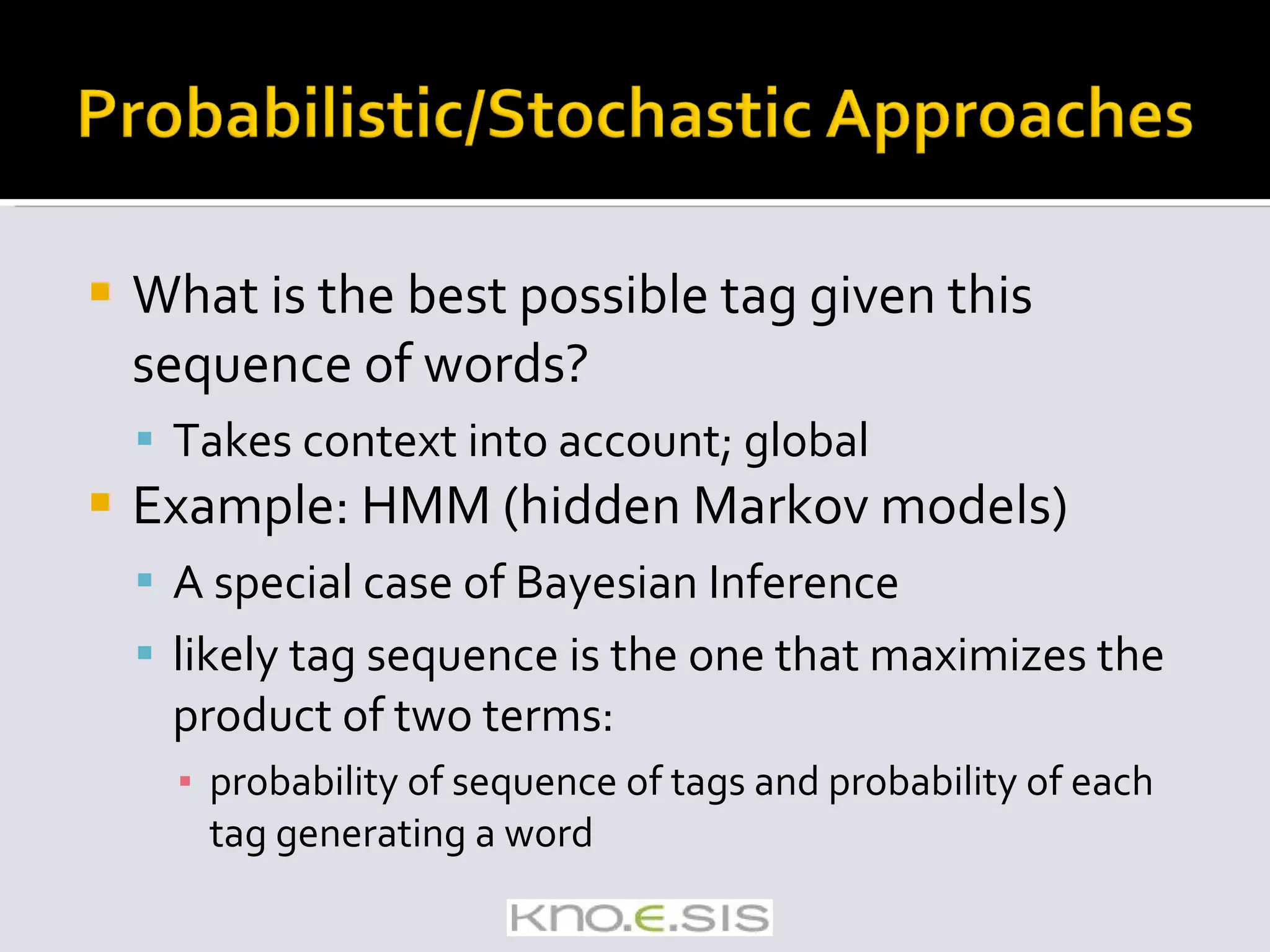 Probabilistic/Stochastic Approaches

What is the best possible tag given this sequence of words?

Takes context into account; global

Example: HMM (hidden Markov models)

A special case of Bayesian Inference

likely tag sequence is the one that maximizes the product of two terms:

probability of sequence of tags and probability of each tag generating a word

KNO.E.SIS